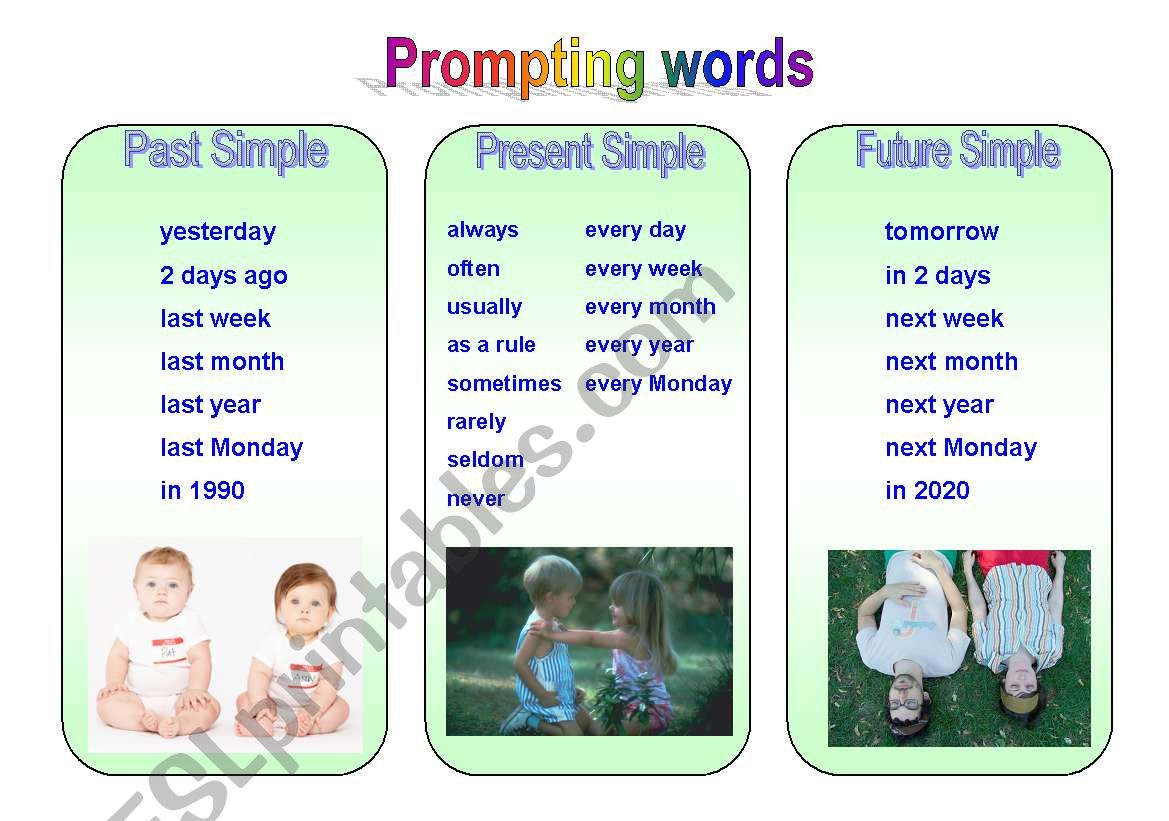 Prompting words

Past Simple

yesterday
2 days ago
last week
last month
last year
last Monday
in 1990

Pat
Ann

Present Simple

always
often
usually
as a rule
sometimes
rarely
seldom
never

every day
every week
every month
every year
every Monday

Future Simple

tomorrow
in 2 days
next week
next month
next year
next Monday
in 2020

ESLprintables.com